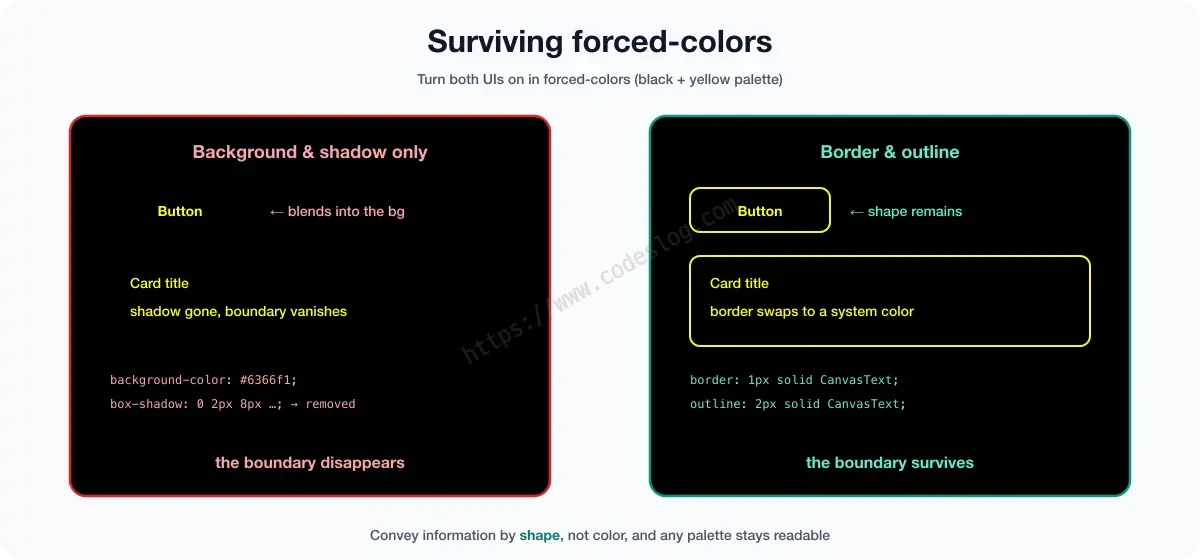 Surviving forced-colors

Turn both UIs on in forced-colors (black + yellow palette)

Background & shadow only

Button ← blends into the bg

Card title

shadow gone, boundary vanishes

background-color: #6366f1;
box-shadow: 0 2px 8px …; → removed

the boundary disappears

Border & outline

Button ← shape remains

Card title

border swaps to a system color

border: 1px solid CanvasText;
outline: 2px solid CanvasText;

the boundary survives

https://www.codeslog.com

Convey information by shape, not color, and any palette stays readable